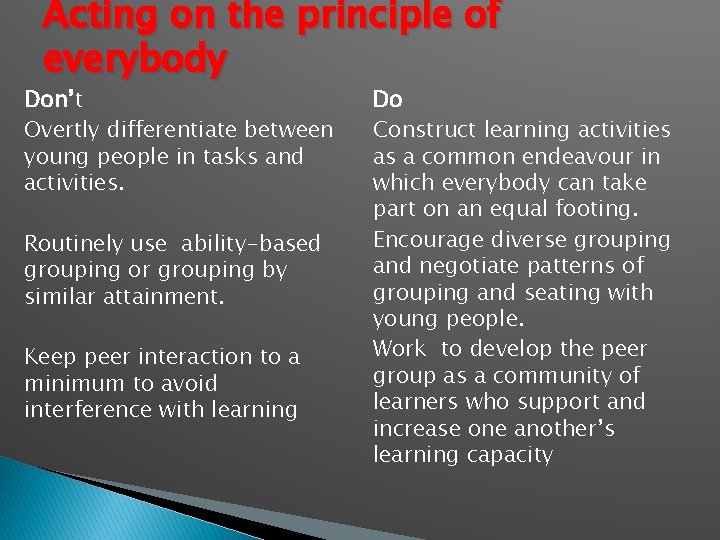 Acting on the principle of everybody

Don't

Overtly differentiate between young people in tasks and activities.

Routinely use ability-based grouping or grouping by similar attainment.

Keep peer interaction to a minimum to avoid interference with learning

Do

Construct learning activities as a common endeavour in which everybody can take part on an equal footing.

Encourage diverse grouping and negotiate patterns of grouping and seating with young people.

Work to develop the peer group as a community of learners who support and increase one another's learning capacity